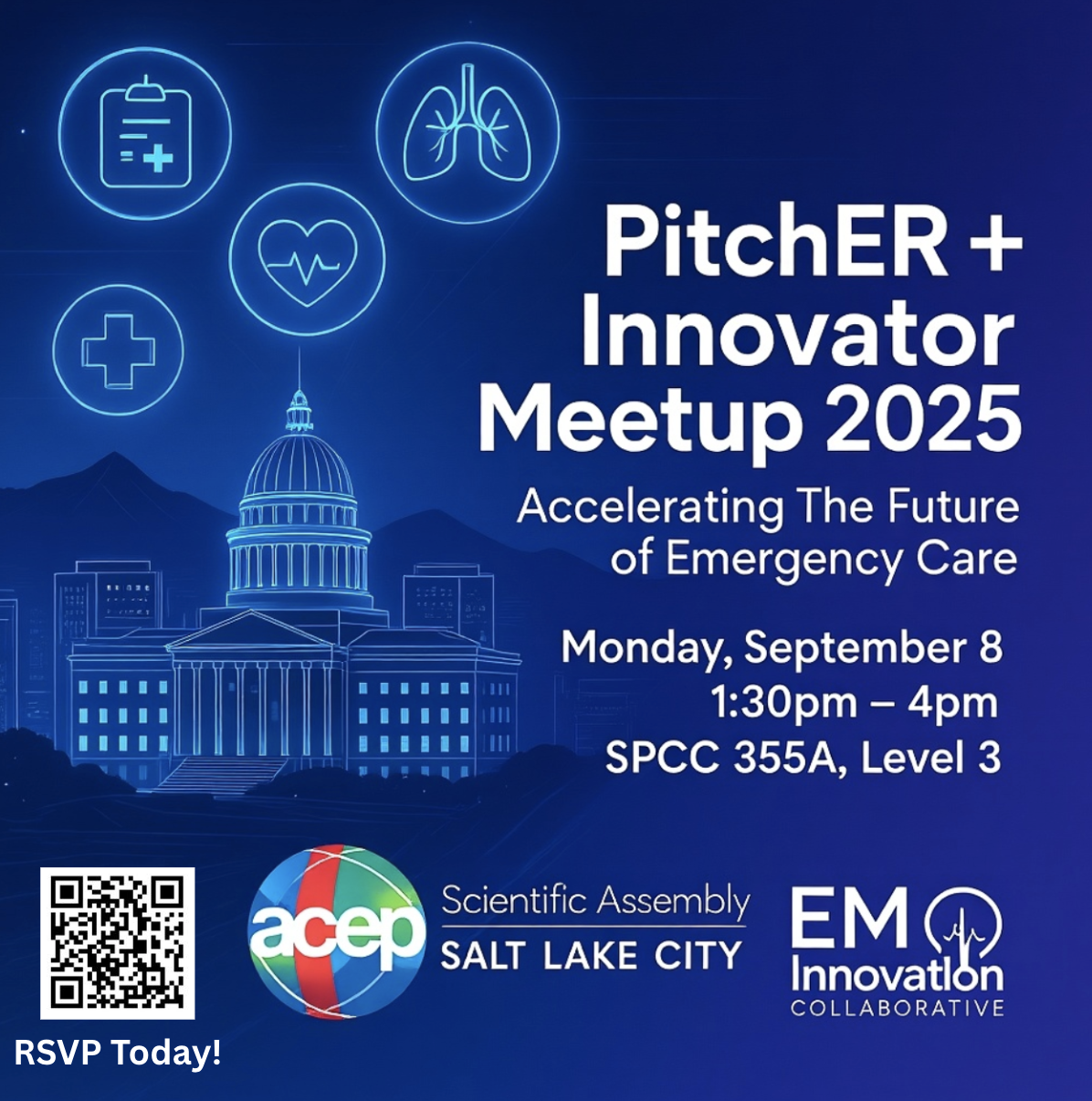 PitchER + Innovator Meetup 2025

Accelerating The Future of Emergency Care

Monday, September 8
1:30pm – 4pm
SPCC 355A, Level 3

RSVP Today!

acep Scientific Assembly
SALT LAKE CITY

EM Innovation
COLLABORATIVE